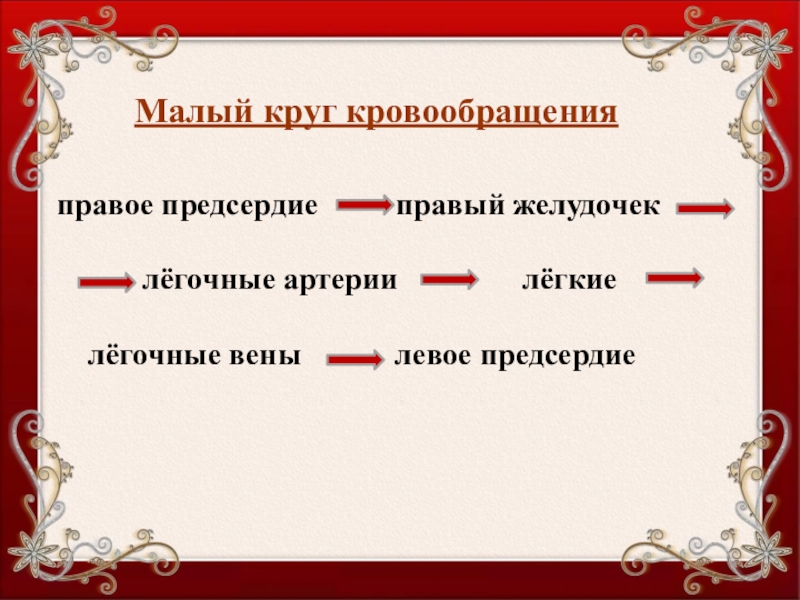 Малый круг кровообращения

правое предсердие → правый желудочек →

→ лёгочные артерии → лёгкие →

лёгочные вены → левое предсердие